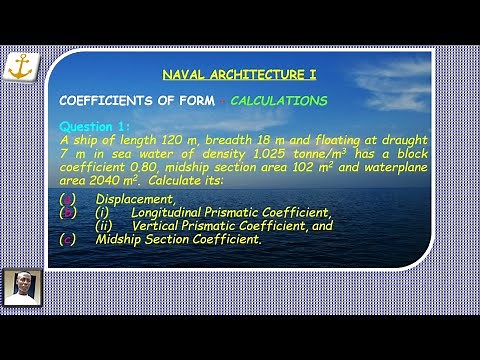 NAVAL ARCHITECTURE I

COEFFICIENTS OF FORM - CALCULATIONS

Question 1:
A ship of length 120 m, breadth 18 m and floating at draught 7 m in sea water of density 1.025 tonne/m$^3$ has a block coefficient 0.80, midship section area 102 m$^2$ and waterplane area 2040 m$^2$. Calculate its:

(a) Displacement,
(b) (i) Longitudinal Prismatic Coefficient,
(ii) Vertical Prismatic Coefficient, and
(c) Midship Section Coefficient.